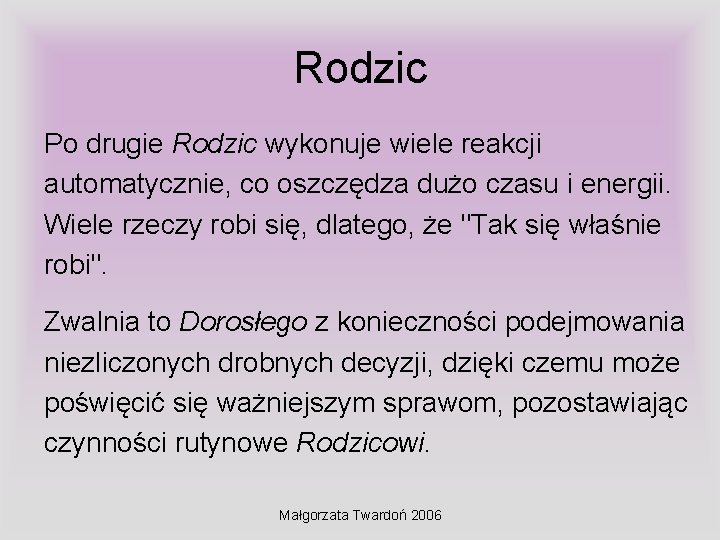 Rodzic

Po drugie Rodzic wykonuje wiele reakcji automatycznie, co oszczędza dużo czasu i energii. Wiele rzeczy robi się, dlatego, że "Tak się właśnie robi".

Zwalnia to Dorosłego z konieczności podejmowania niezliczonych drobnych decyzji, dzięki czemu może poświęcić się ważniejszym sprawom, pozostawiając czynności rutynowe Rodzicowi.

Małgorzata Twardoń 2006